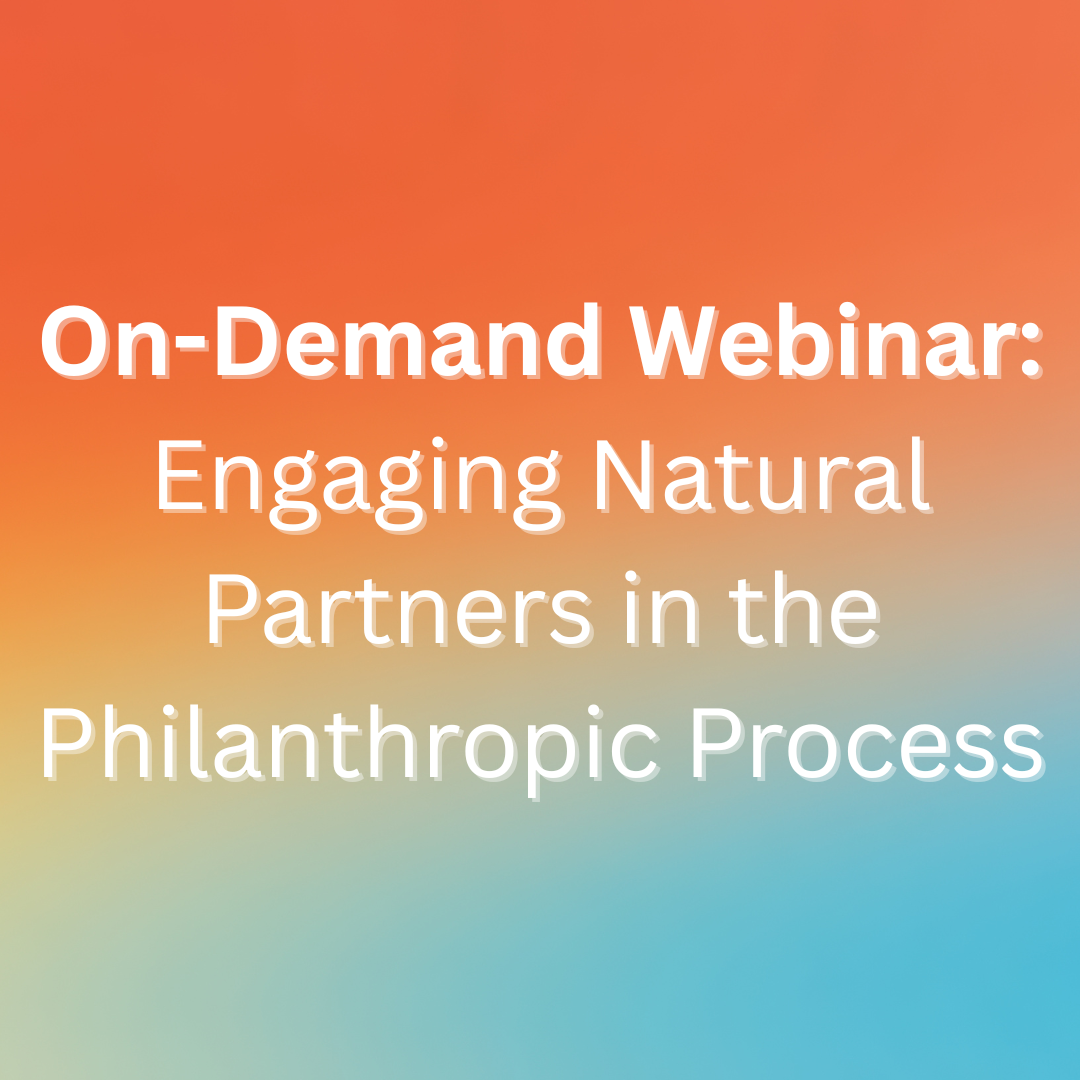 On-Demand Webinar:
Engaging Natural Partners in the Philanthropic Process